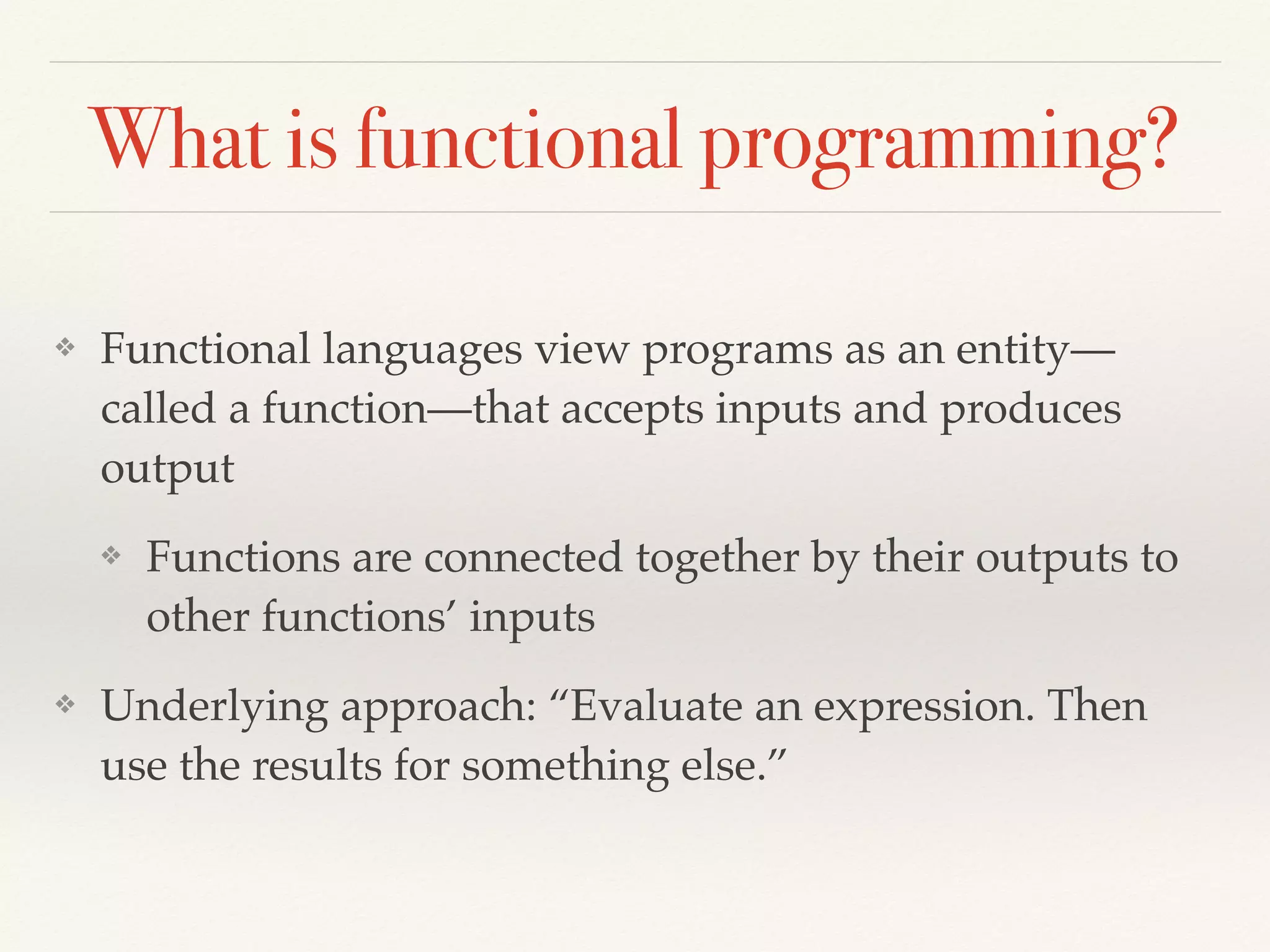 What is functional programming?

❖ Functional languages view programs as an entity—called a function—that accepts inputs and produces output

❖ Functions are connected together by their outputs to other functions' inputs

❖ Underlying approach: "Evaluate an expression. Then use the results for something else."